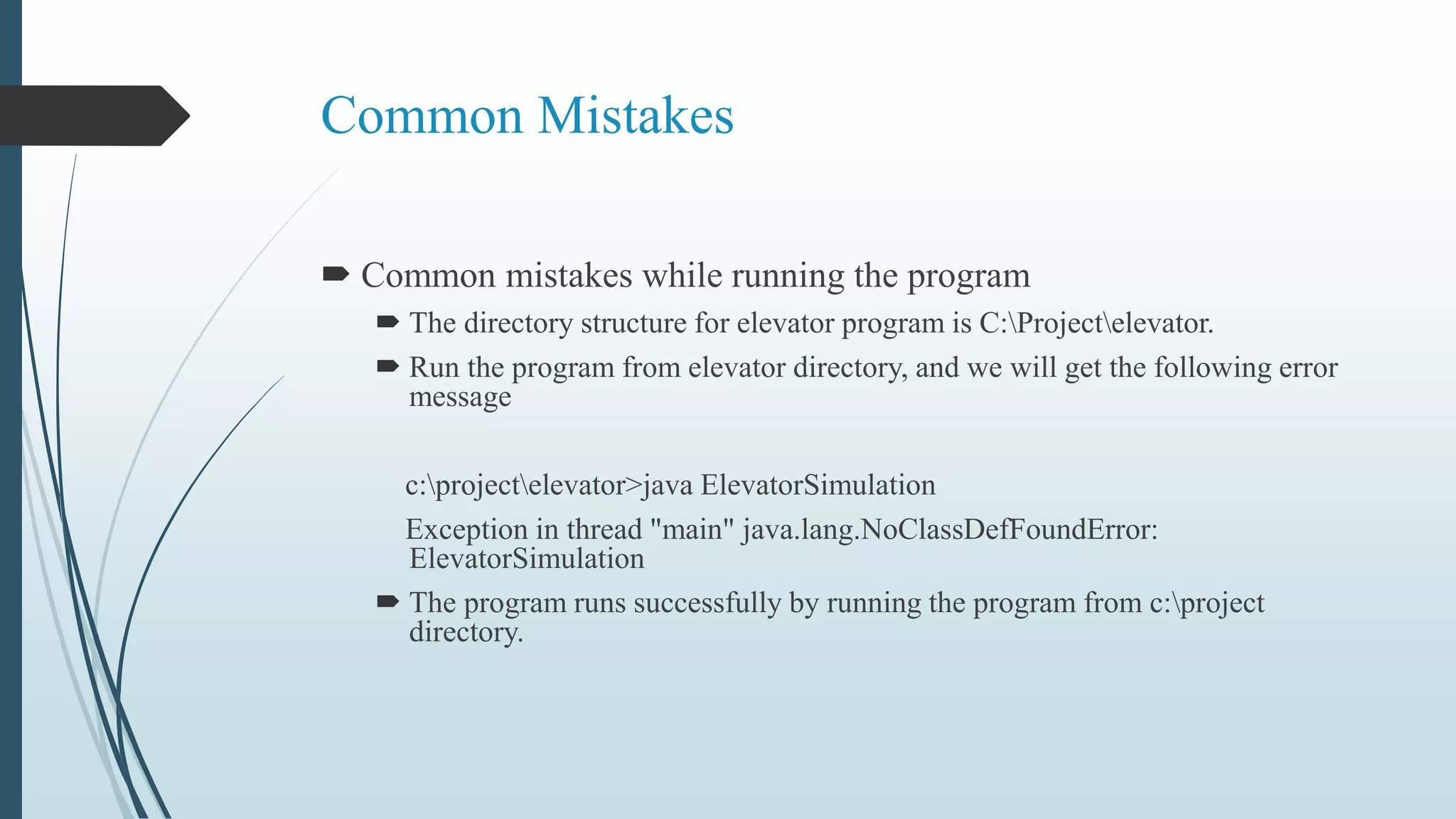 Common Mistakes

Common mistakes while running the program

The directory structure for elevator program is C:\Project\elevator.

Run the program from elevator directory, and we will get the following error message

c:\project\elevator>java ElevatorSimulation

Exception in thread "main" java.lang.NoClassDefFoundError: ElevatorSimulation

The program runs successfully by running the program from c:\project directory.